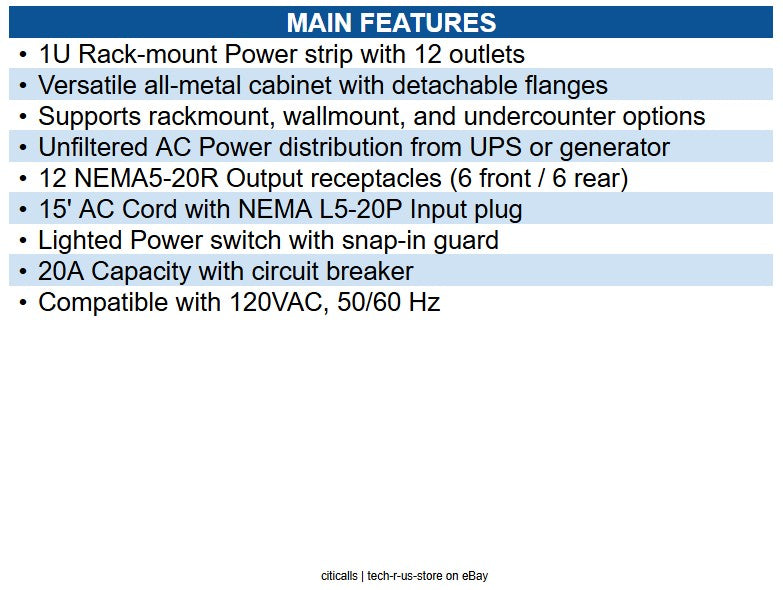 MAIN FEATURES

• 1U Rack-mount Power strip with 12 outlets
• Versatile all-metal cabinet with detachable flanges
• Supports rackmount, wallmount, and undercounter options
• Unfiltered AC Power distribution from UPS or generator
• 12 NEMA5-20R Output receptacles (6 front / 6 rear)
• 15' AC Cord with NEMA L5-20P Input plug
• Lighted Power switch with snap-in guard
• 20A Capacity with circuit breaker
• Compatible with 120VAC, 50/60 Hz

citicalls | tech-r-us-store on eBay